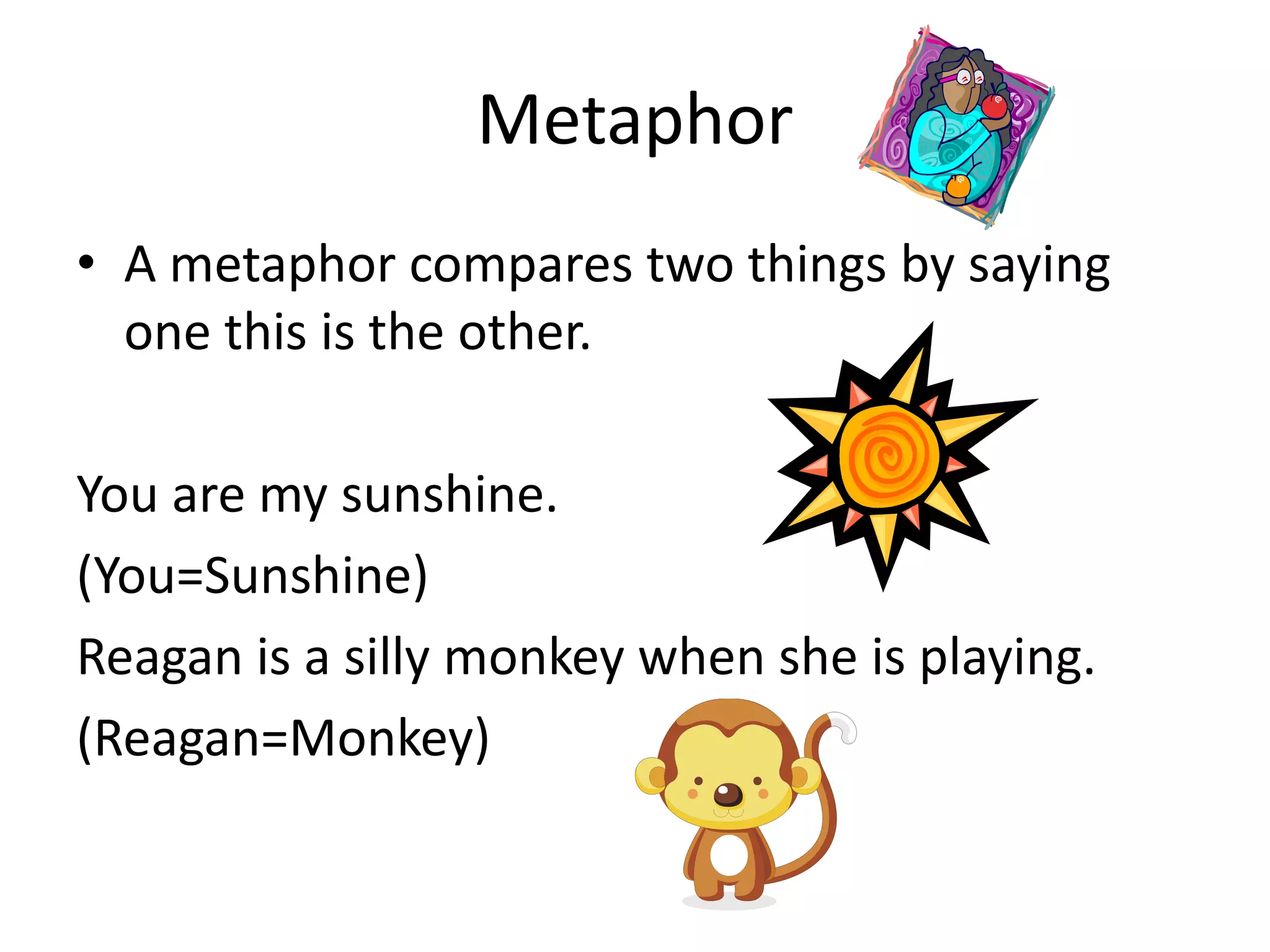 Metaphor

• A metaphor compares two things by saying one this is the other.

You are my sunshine.

(You=Sunshine)

Reagan is a silly monkey when she is playing.

(Reagan=Monkey)